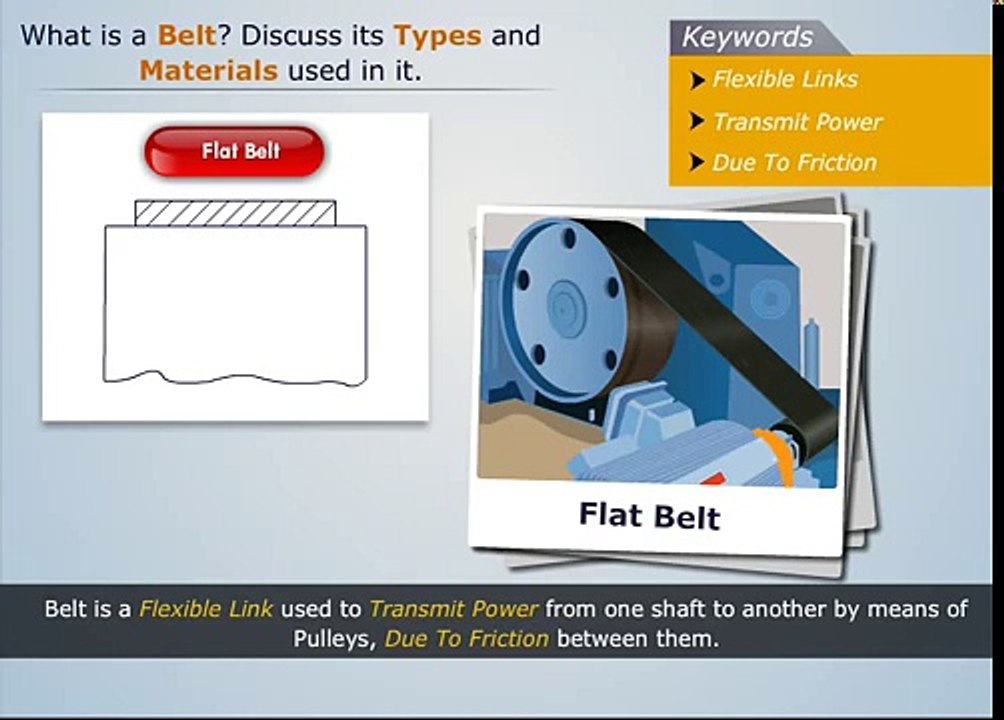 What is a Belt? Discuss its Types and Materials used in it.

Keywords

Flexible Links

Transmit Power

Due To Friction

Flat Belt

Flat Belt

Belt is a Flexible Link used to Transmit Power from one shaft to another by means of Pulleys, Due To Friction between them.